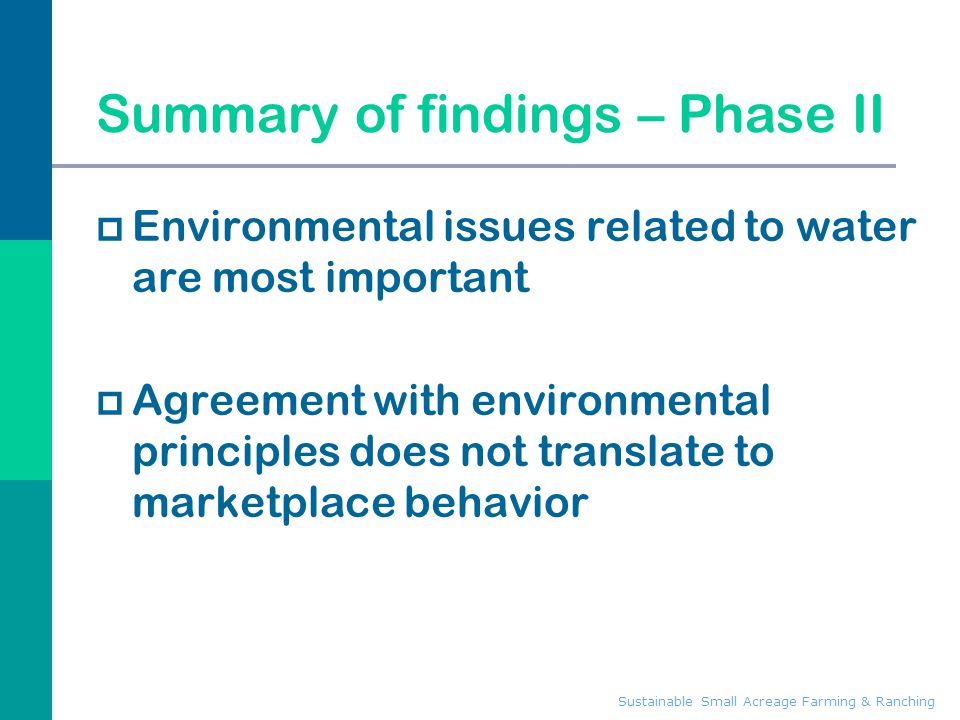 Summary of findings – Phase II

Environmental issues related to water are most important

Agreement with environmental principles does not translate to marketplace behavior

Sustainable Small Acreage Farming & Ranching